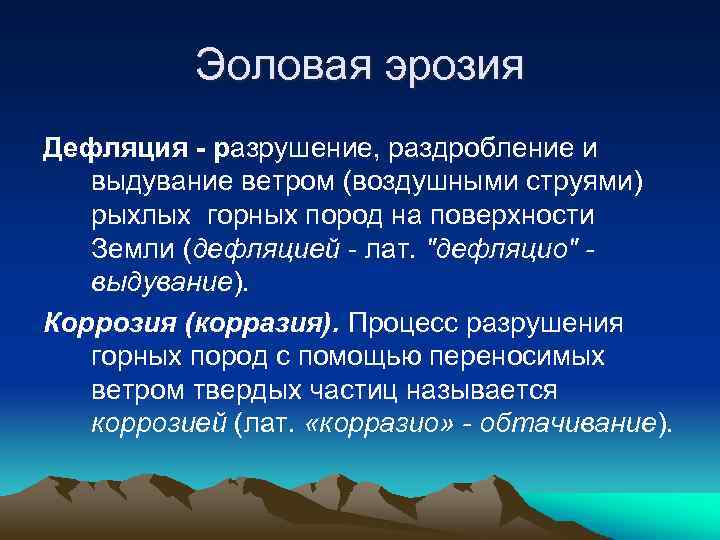 Эоловая эрозия

Дефляция - разрушение, раздробление и выдувание ветром (воздушными струями) рыхлых горных пород на поверхности Земли (дефляцией - лат. "дефляцио" - выдувание).

Коррозия (корразия). Процесс разрушения горных пород с помощью переносимых ветром твердых частиц называется коррозией (лат. «корразио» - обтачивание).